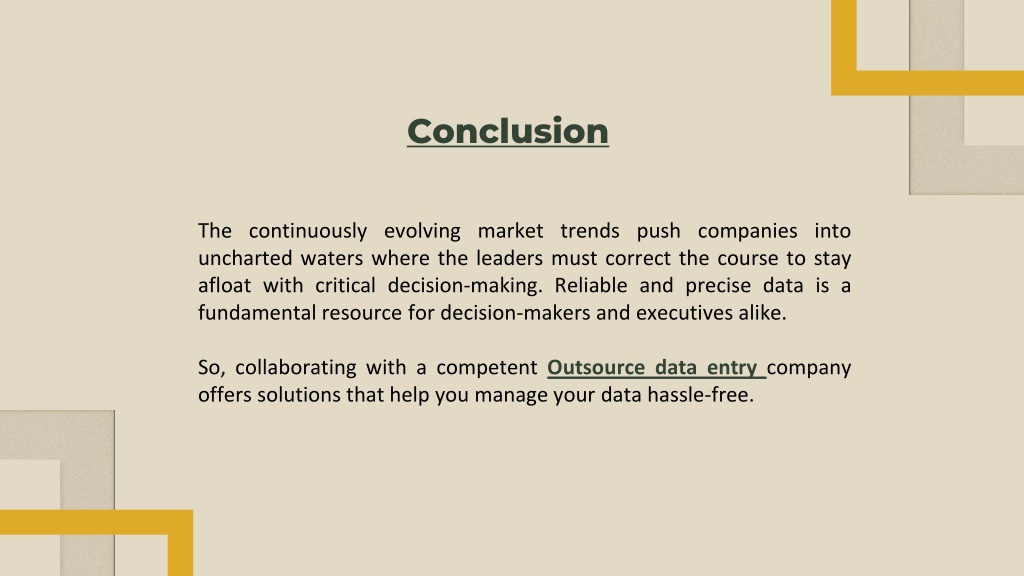 Conclusion

The continuously evolving market trends push companies into uncharted waters where the leaders must correct the course to stay afloat with critical decision-making. Reliable and precise data is a fundamental resource for decision-makers and executives alike.

So, collaborating with a competent Outsource data entry company offers solutions that help you manage your data hassle-free.